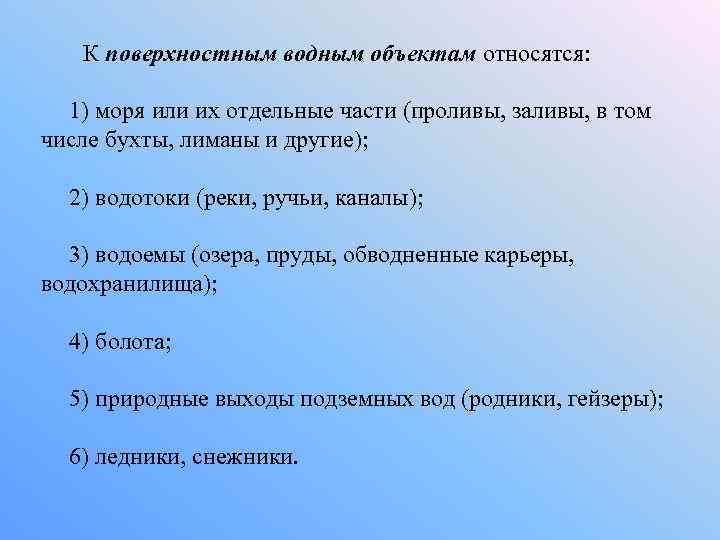 К поверхностным водным объектам относятся:

1) моря или их отдельные части (проливы, заливы, в том числе бухты, лиманы и другие);

2) водотоки (реки, ручьи, каналы);

3) водоемы (озера, пруды, обводненные карьеры, водохранилища);

4) болота;

5) природные выходы подземных вод (родники, гейзеры);

6) ледники, снежники.